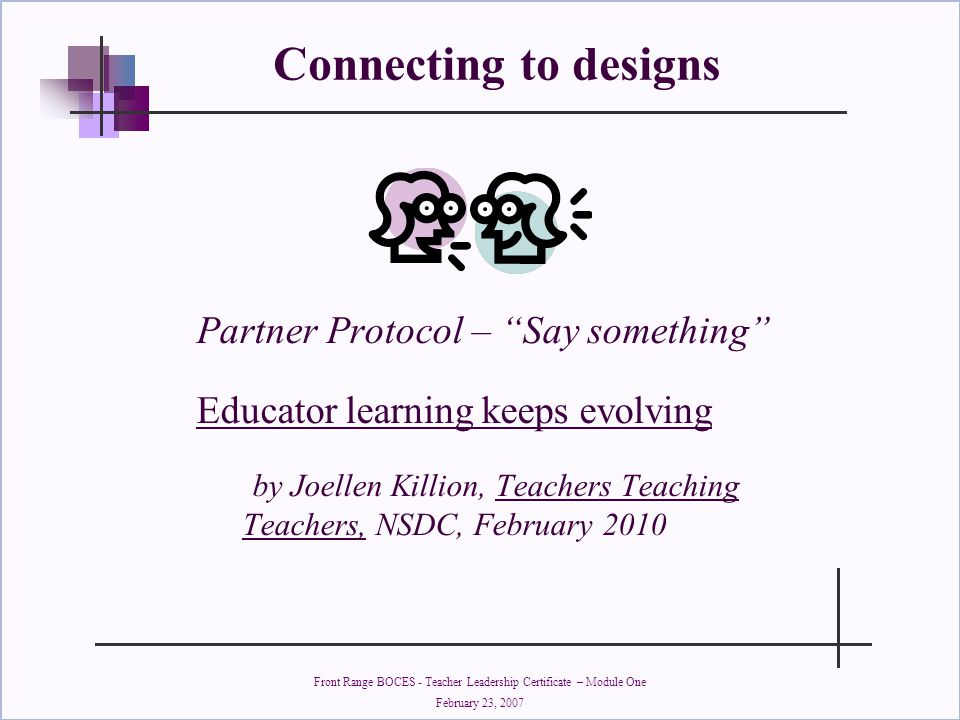 Connecting to designs

Partner Protocol – “Say something”

Educator learning keeps evolving

by Joellen Killion, Teachers Teaching Teachers, NSDC, February 2010

Front Range BOCES - Teacher Leadership Certificate – Module One
February 23, 2007